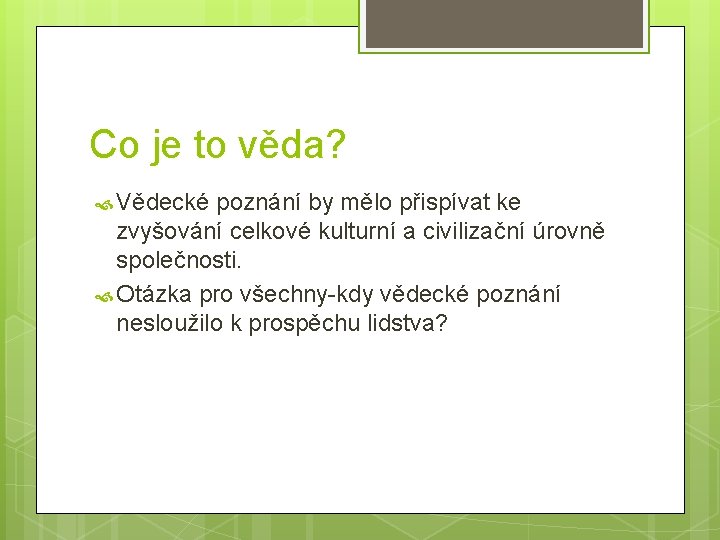 Co je to věda?

Vědecké poznání by mělo přispívat ke zvyšování celkové kulturní a civilizační úrovně společnosti.

Otázka pro všechny-kdy vědecké poznání nesloužilo k prospěchu lidstva?